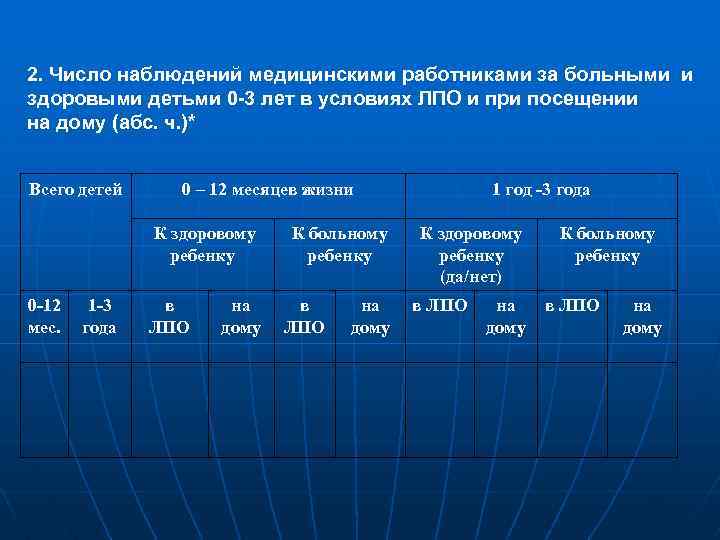 2. Число наблюдений медицинскими работниками за больными и здоровыми детьми 0-3 лет в условиях ЛПО и при посещении на дому (абс. ч.)*

| Всего детей | | 0 – 12 месяцев жизни | | | | 1 год -3 года | | | |
|---|---|---|---|---|---|---|---|---|---|
| | | К здоровому ребенку | | К больному ребенку | | К здоровому ребенку (да/нет) | | К больному ребенку | |
| 0-12 мес. | 1-3 года | в ЛПО | на дому | в ЛПО | на дому | в ЛПО | на дому | в ЛПО | на дому |
| | | | | | | | | | |